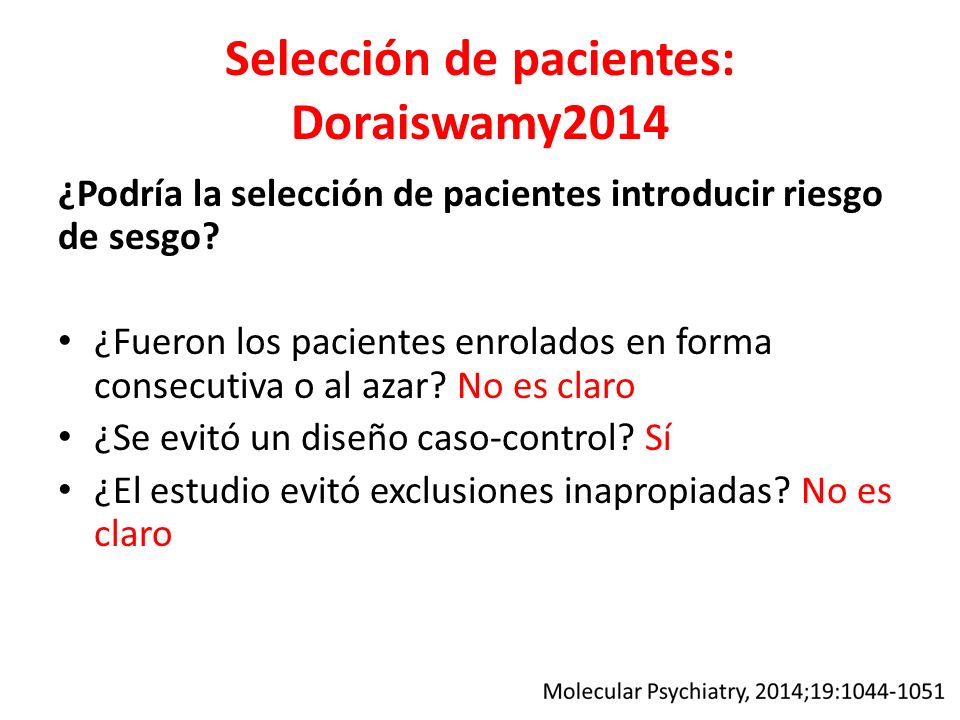 Selección de pacientes: Doraiswamy2014

¿Podría la selección de pacientes introducir riesgo de sesgo?

• ¿Fueron los pacientes enrolados en forma consecutiva o al azar? No es claro
• ¿Se evitó un diseño caso-control? Sí
• ¿El estudio evitó exclusiones inapropiadas? No es claro

Molecular Psychiatry, 2014;19:1044-1051